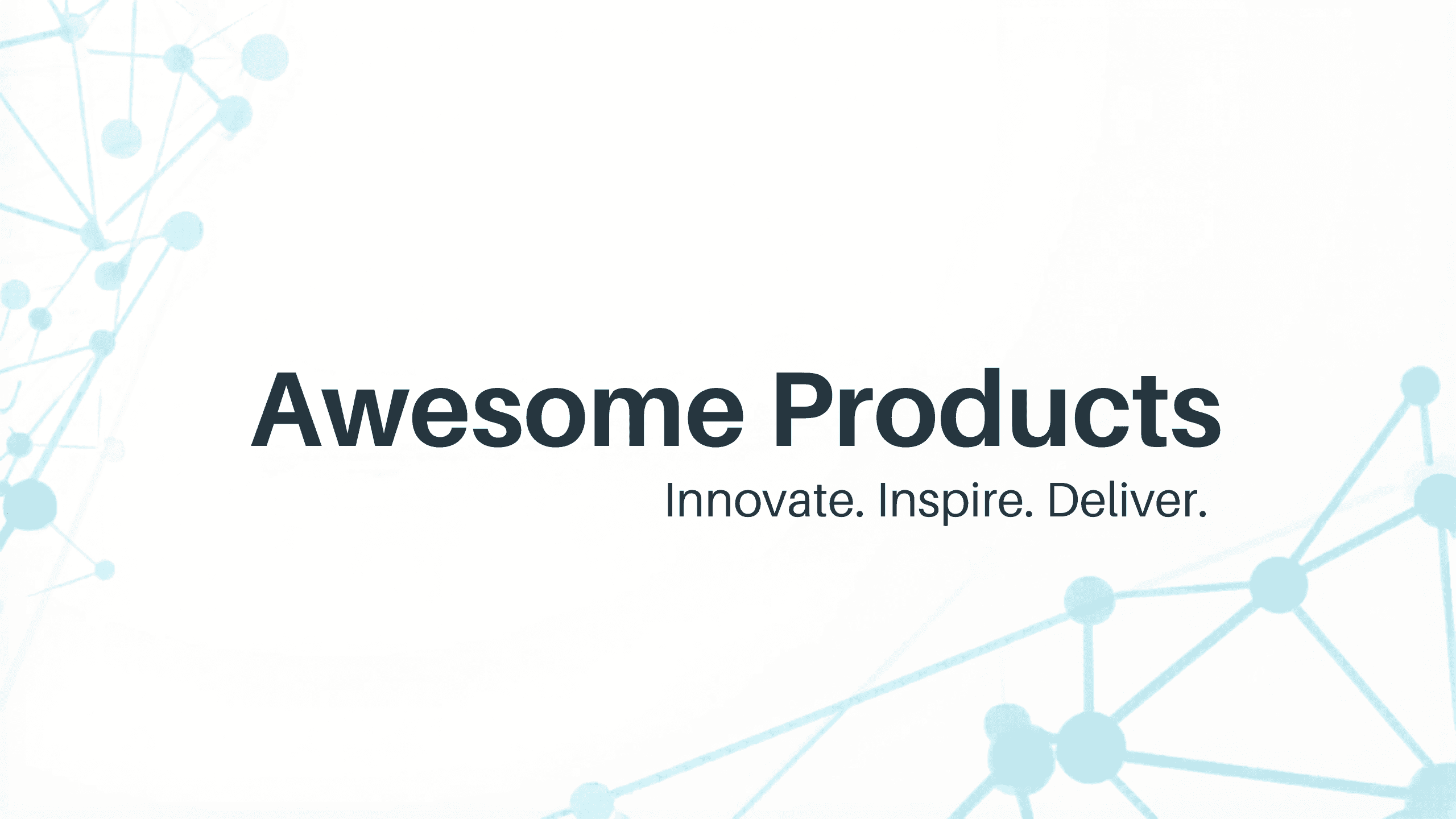 Awesome Products

Innovate. Inspire. Deliver.